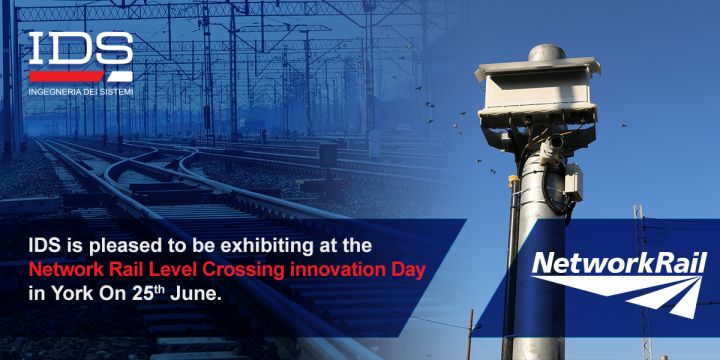 IDS
INGEGNERIA DEI SISTEMI

IDS is pleased to be exhibiting at the Network Rail Level Crossing innovation Day in York On 25$^{th}$ June.

NetworkRail